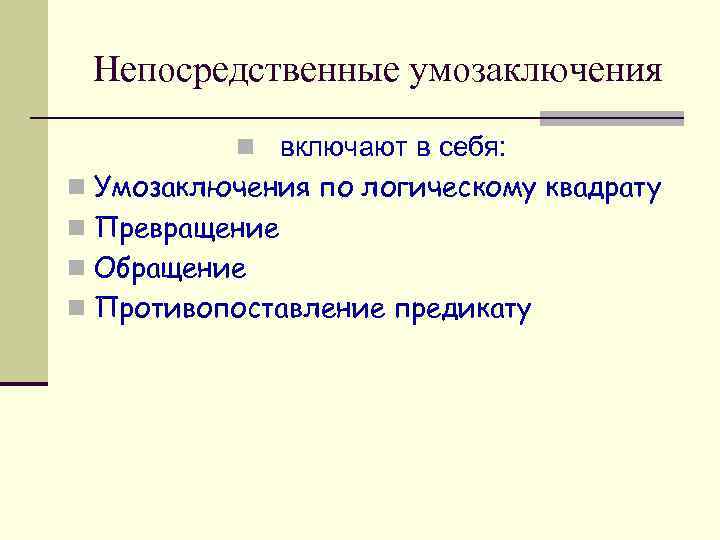 Непосредственные умозаключения

включают в себя:

Умозаключения по логическому квадрату

Превращение

Обращение

Противопоставление предикату